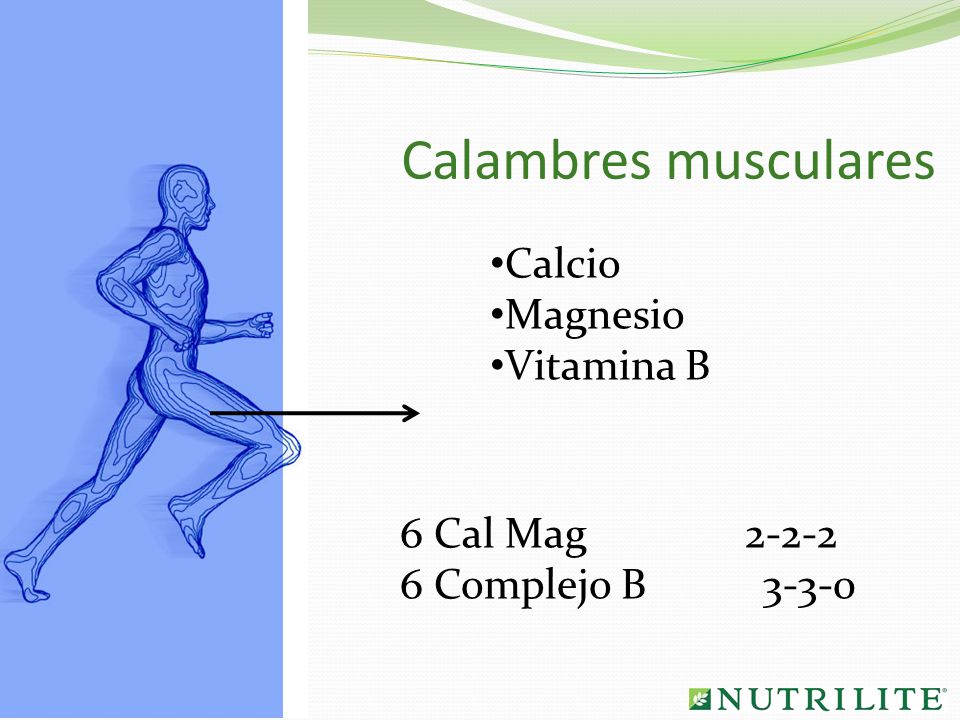 Calambres musculares

•Calcio
•Magnesio
•Vitamina B

6 Cal Mag 2-2-2
6 Complejo B 3-3-0

NUTRILITE®